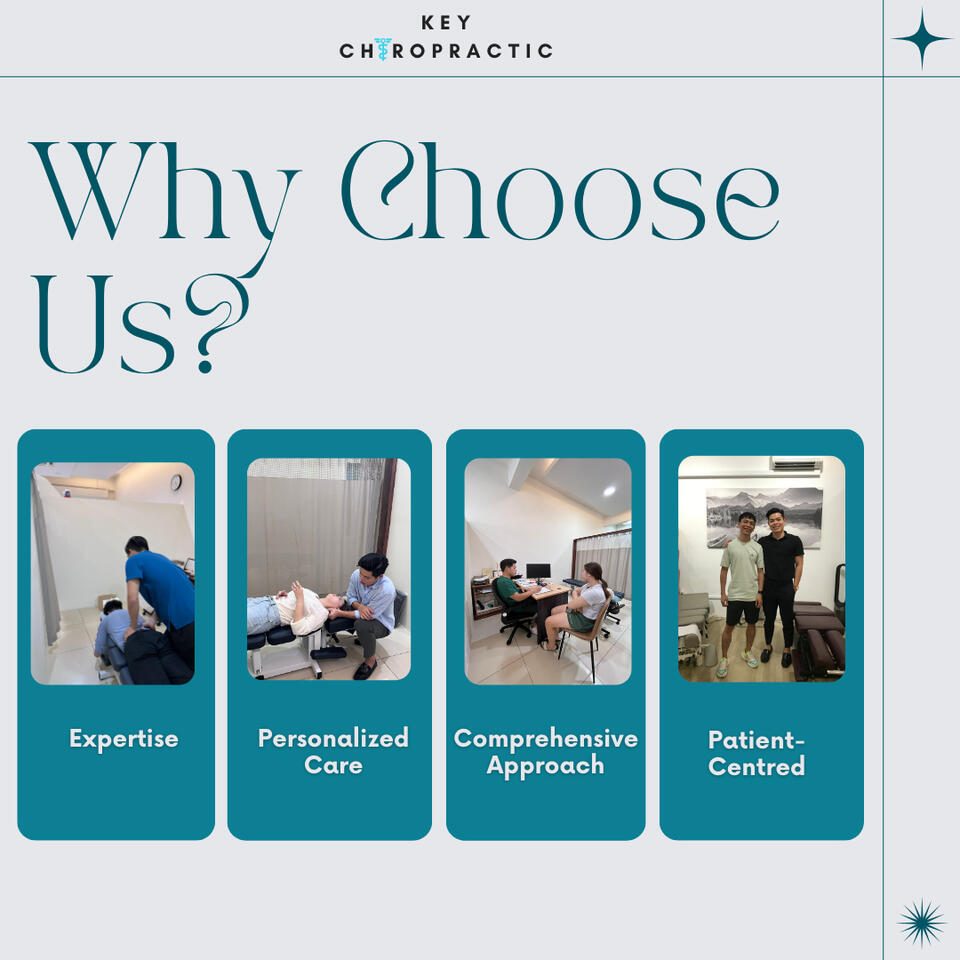 KEY
CHIROPRACTIC

Why Choose Us?

Expertise

Personalized Care

Comprehensive Approach

Patient-Centred